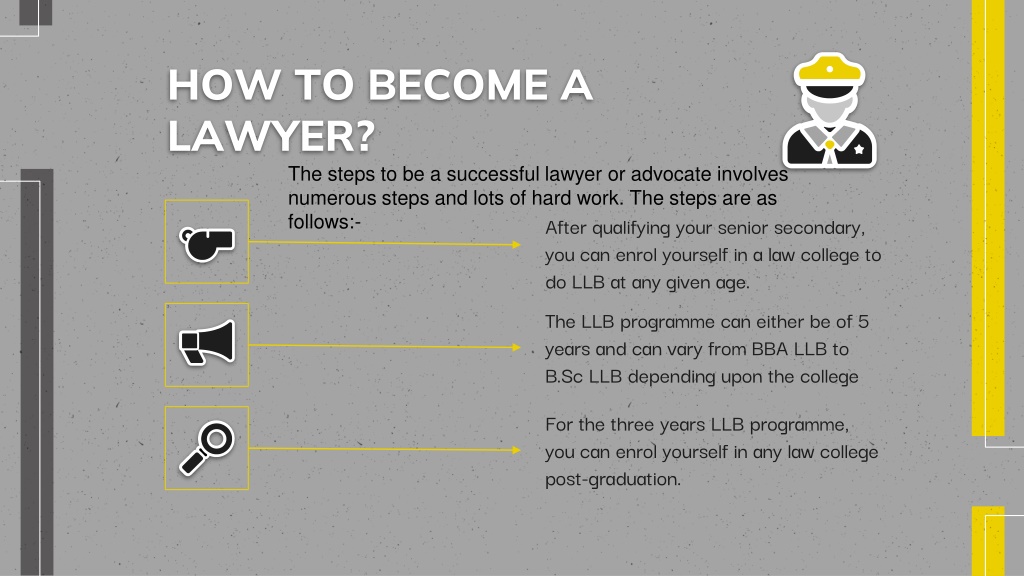 HOW TO BECOME A LAWYER?

The steps to be a successful lawyer or advocate involves numerous steps and lots of hard work. The steps are as follows:-

After qualifying your senior secondary, you can enrol yourself in a law college to do LLB at any given age.

The LLB programme can either be of 5 years and can vary from BBA LLB to B.Sc LLB depending upon the college

For the three years LLB programme, you can enrol yourself in any law college post-graduation.